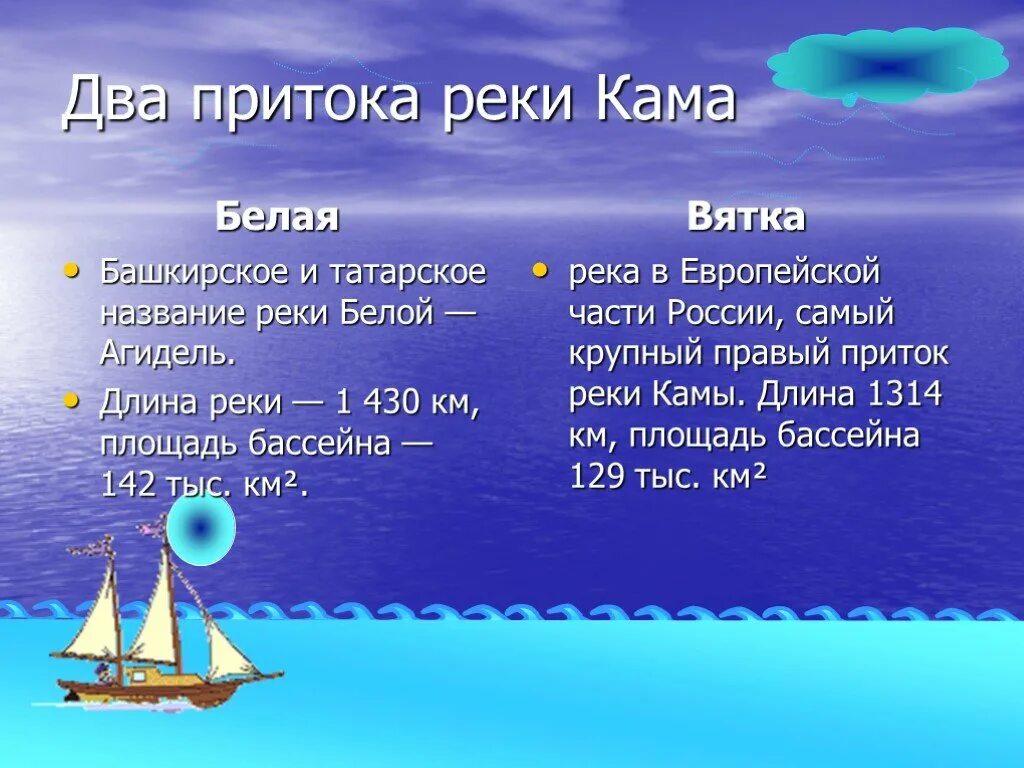 Два притока реки Кама

Белая

• Башкирское и татарское название реки Белой — Агидель.

• Длина реки — 1 430 км, площадь бассейна — 142 тыс. км².

Вятка

• река в Европейской части России, самый крупный правый приток реки Камы. Длина 1314 км, площадь бассейна 129 тыс. км²